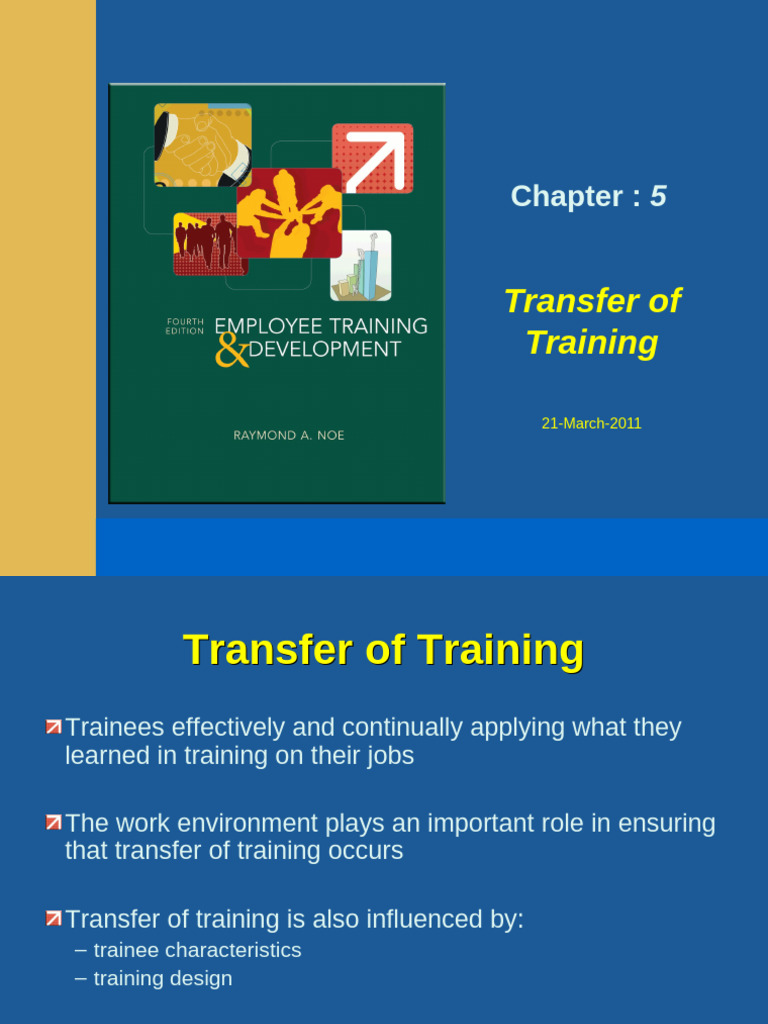 FOURTH EDITION EMPLOYEE TRAINING & DEVELOPMENT

RAYMOND A. NOE

Chapter : 5

Transfer of Training

21-March-2011

Transfer of Training

Trainees effectively and continually applying what they learned in training on their jobs

The work environment plays an important role in ensuring that transfer of training occurs

Transfer of training is also influenced by:
– trainee characteristics
– training design